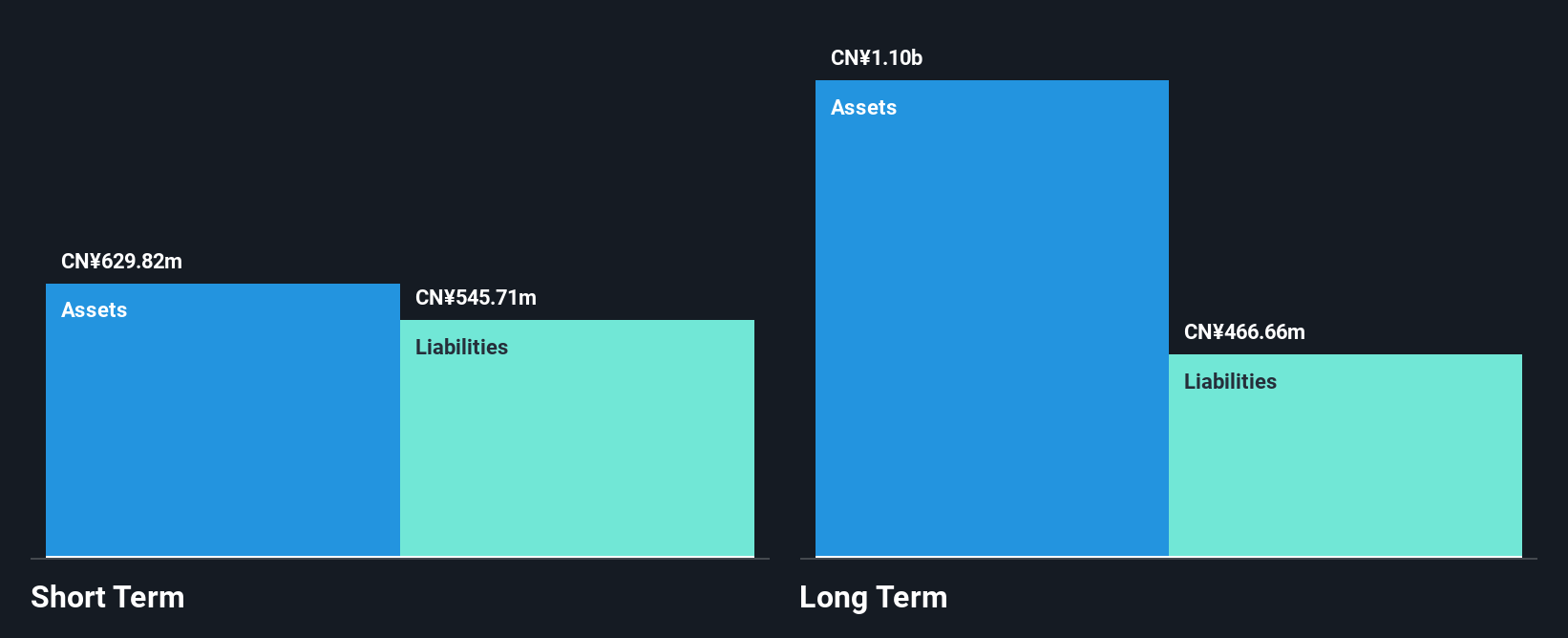 CN¥629.82m
Assets
CN¥545.71m
Liabilities
Short Term

CN¥1.10b
Assets
CN¥466.66m
Liabilities
Long Term